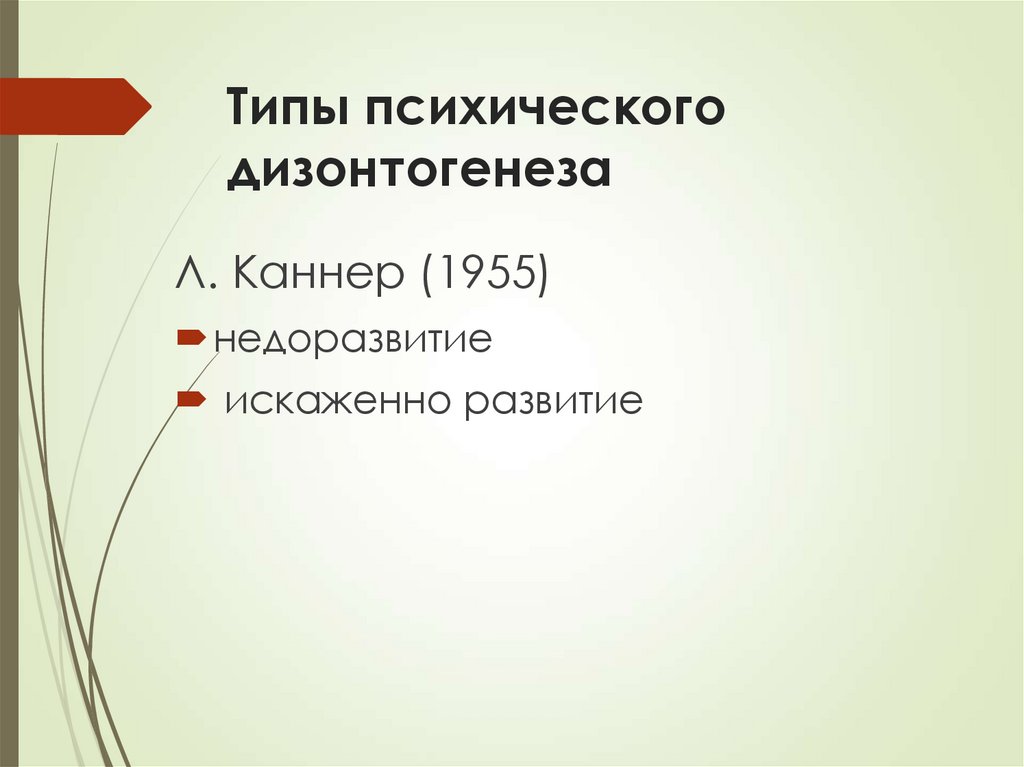 Типы психического дизонтогенеза

Л. Каннер (1955)

недоразвитие

искаженно развитие